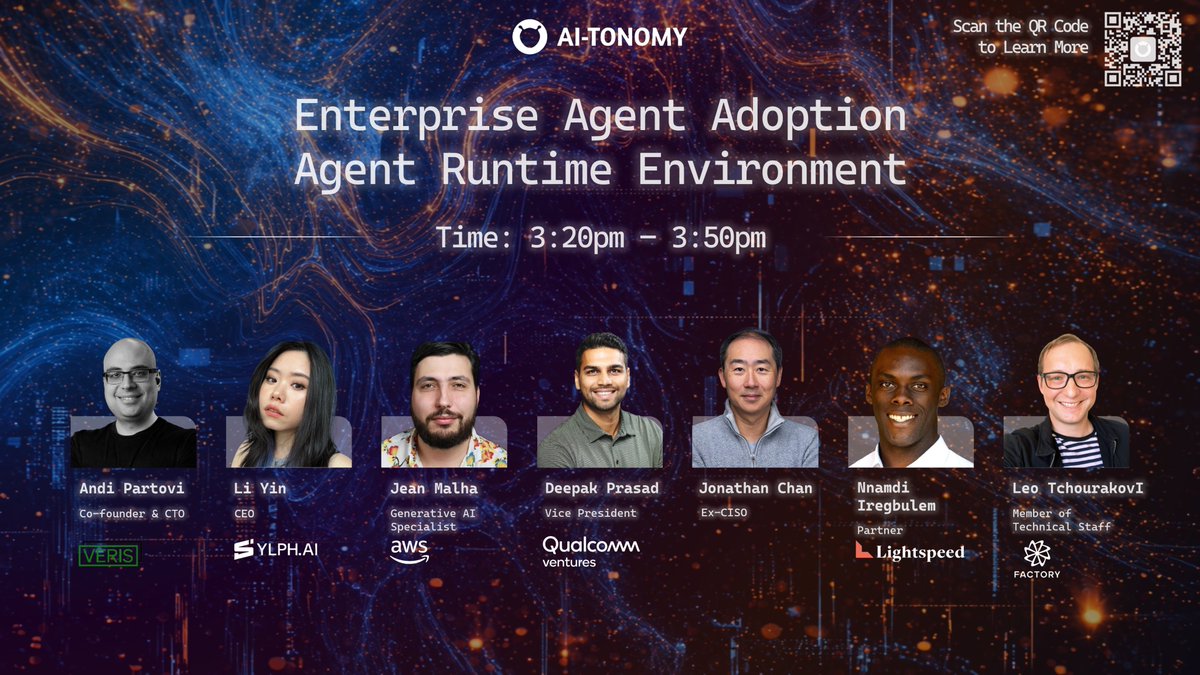 AI-TONOMY

Scan the QR Code to Learn More

Enterprise Agent Adoption
Agent Runtime Environment

Time: 3:20pm – 3:50pm

Andi Partovi
Co-founder & CTO
VERIS

Li Yin
CEO
SYLPH.AI

Jean Malha
Generative AI Specialist
aws

Deepak Prasad
Vice President
Qualcomm ventures

Jonathan Chan
Ex-CISO

Nnamdi Iregbulem
Partner
Lightspeed

Leo TchourakovI
Member of Technical Staff
FACTORY